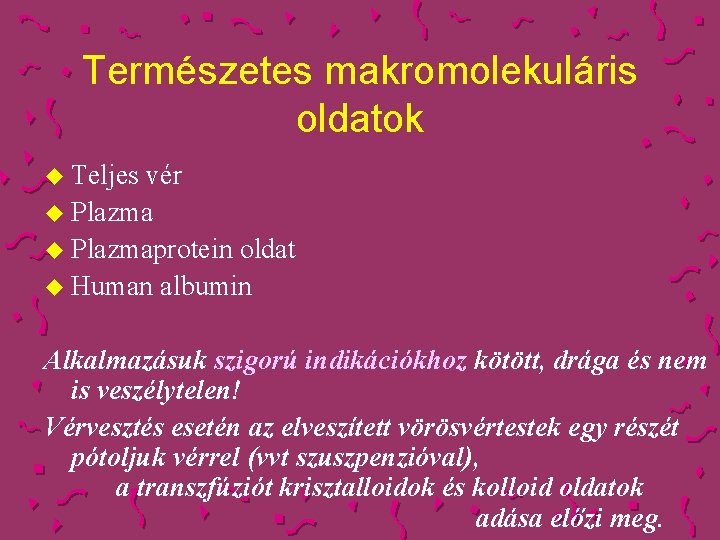 Természetes makromolekuláris oldatok

Teljes vér
Plazma
Plazmaprotein oldat
Human albumin

Alkalmazásuk szigorú indikációkhoz kötött, drága és nem is veszélytelen!

Vérvesztés esetén az elveszített vörösvértestek egy részét pótoljuk vérrel (vvt szuszpenzióval), a transzfúziót krisztalloidok és kolloid oldatok adása előzi meg.